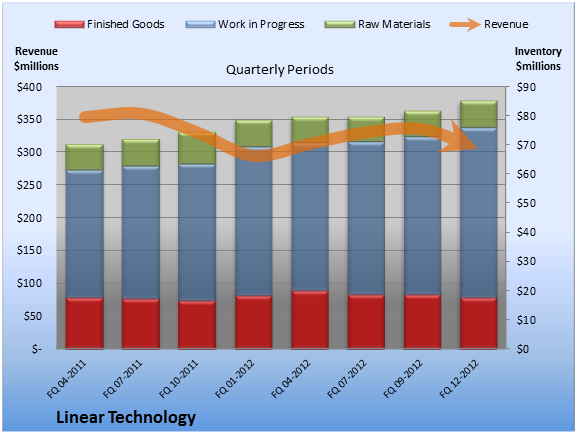 Finished Goods
Work in Progress
Raw Materials
Revenue

Revenue $millions

Quarterly Periods

Inventory $millions

$400
$350
$300
$250
$200
$150
$100
$50
$-

$90
$80
$70
$60
$50
$40
$30
$20
$10
$0

FQ 04-2011
FQ 07-2011
FQ 10-2011
FQ 01-2012
FQ 04-2012
FQ 07-2012
FQ 09-2012
FQ 12-2012

Linear Technology